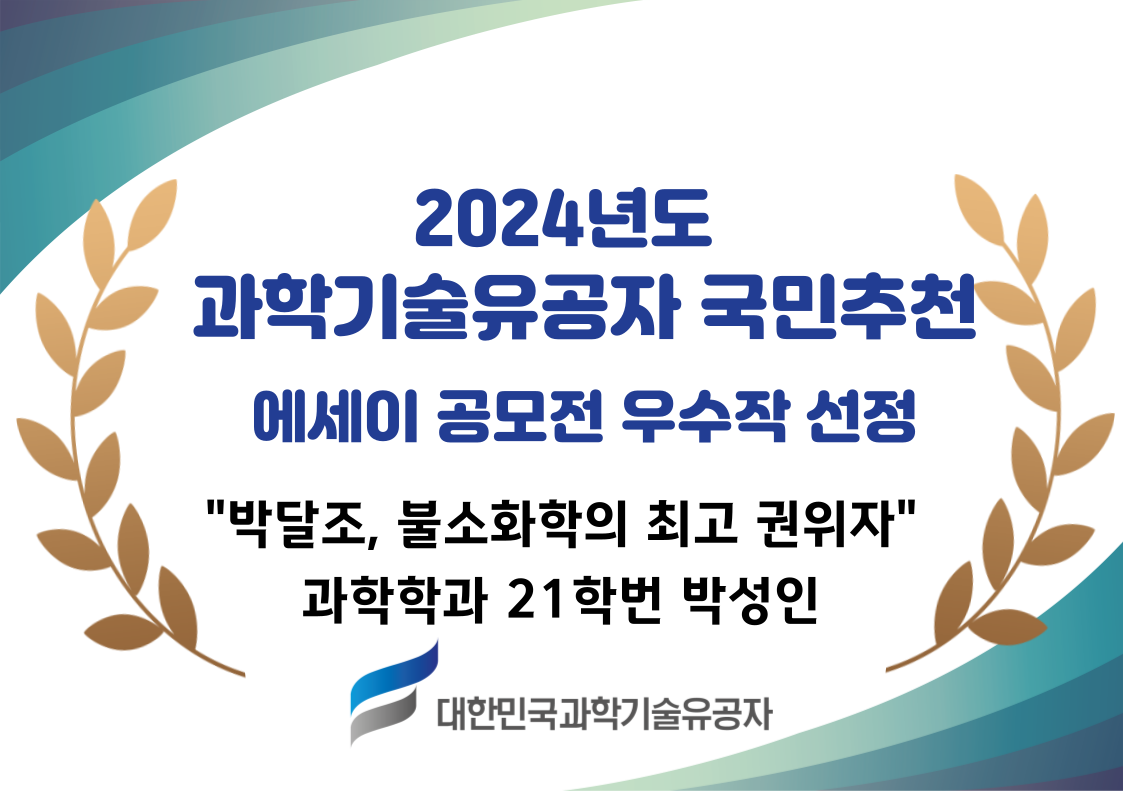 2024년도
과학기술유공자 국민추천
에세이 공모전 우수작 선정

"박달조, 불소화학의 최고 권위자"
과학학과 21학번 박성인

대한민국과학기술유공자